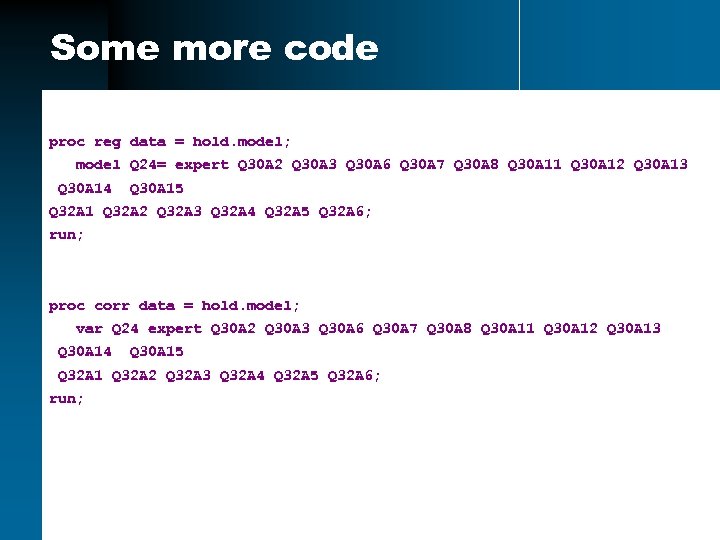 Some more code

proc reg data = hold.model;
model Q24= expert Q30A2 Q30A3 Q30A6 Q30A7 Q30A8 Q30A11 Q30A12 Q30A13 Q30A14 Q30A15
Q32A1 Q32A2 Q32A3 Q32A4 Q32A5 Q32A6;
run;

proc corr data = hold.model;
var Q24 expert Q30A2 Q30A3 Q30A6 Q30A7 Q30A8 Q30A11 Q30A12 Q30A13 Q30A14 Q30A15
Q32A1 Q32A2 Q32A3 Q32A4 Q32A5 Q32A6;
run;